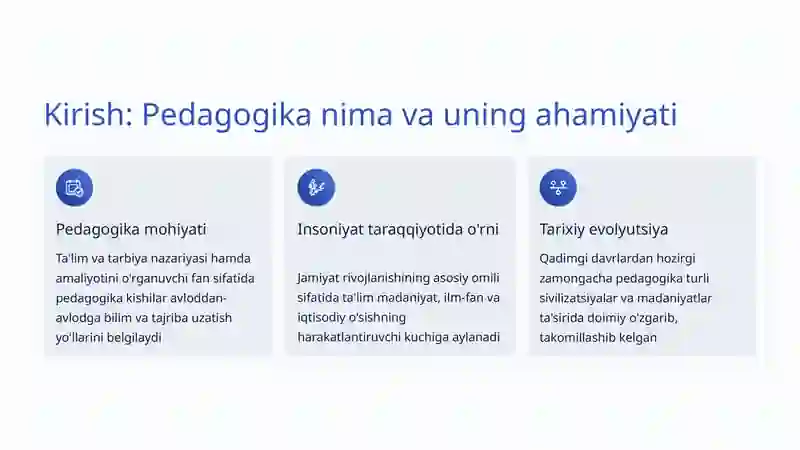 Kirish: Pedagogika nima va uning ahamiyati

Pedagogika mohiyati

Ta'lim va tarbiya nazariyasi hamda amaliyotini o'rganuvchi fan sifatida pedagogika kishilar avloddan-avlodga bilim va tajriba uzatish yo'llarini belgilaydi

Insoniyat taraqqiyotida o'rni

Jamiyat rivojlanishining asosiy omili sifatida ta'lim madaniyat, ilm-fan va iqtisodiy o'sishning harakatlantiruvchi kuchiga aylanadi

Tarixiy evolyutsiya

Qadimgi davrlardan hozirgi zamongacha pedagogika turli sivilizatsiyalar va madaniyatlar ta'sirida doimiy o'zgarib, takomillashib kelgan